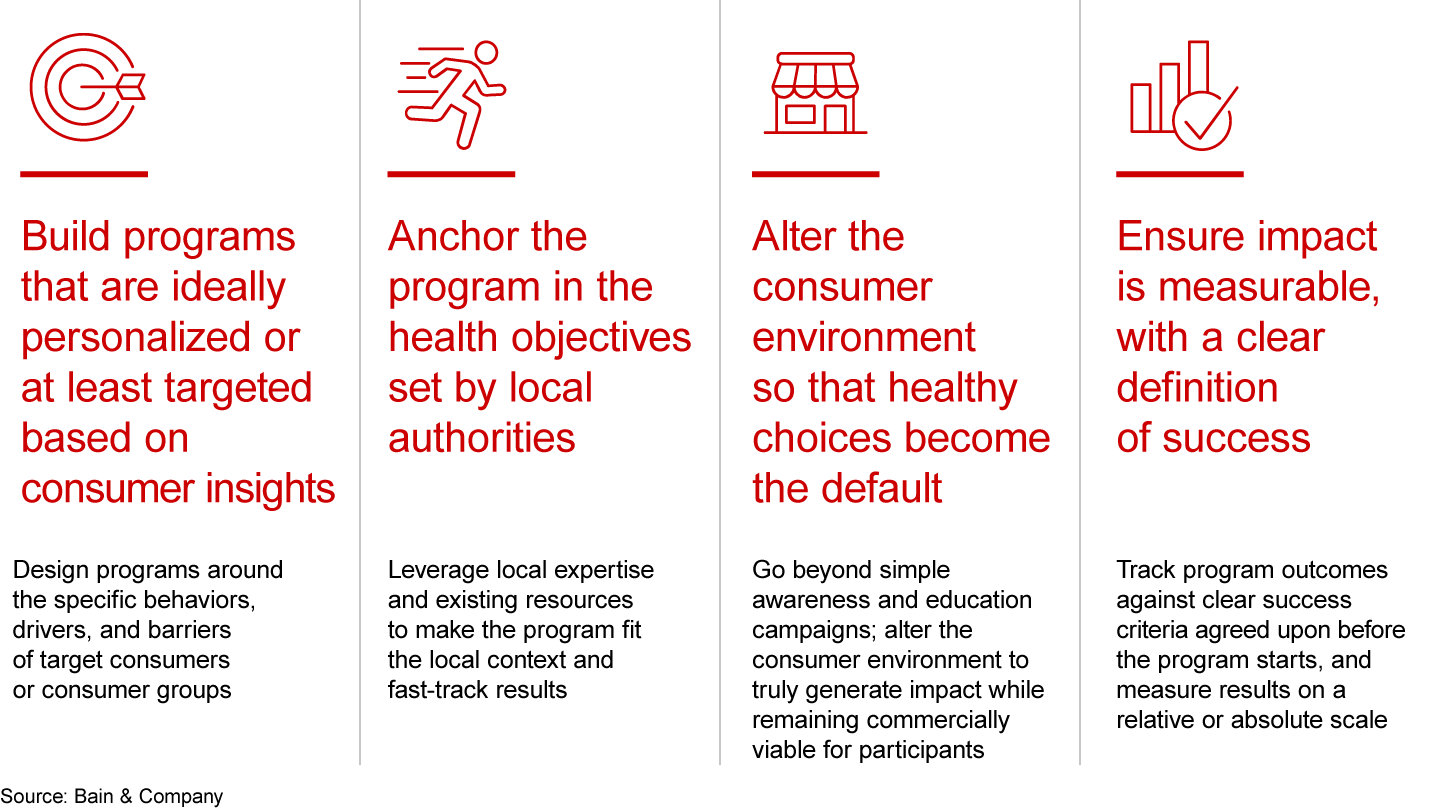 Build programs that are ideally personalized or at least targeted based on consumer insights

Design programs around the specific behaviors, drivers, and barriers of target consumers or consumer groups

Anchor the program in the health objectives set by local authorities

Leverage local expertise and existing resources to make the program fit the local context and fast-track results

Alter the consumer environment so that healthy choices become the default

Go beyond simple awareness and education campaigns; alter the consumer environment to truly generate impact while remaining commercially viable for participants

Ensure impact is measurable, with a clear definition of success

Track program outcomes against clear success criteria agreed upon before the program starts, and measure results on a relative or absolute scale

Source: Bain & Company